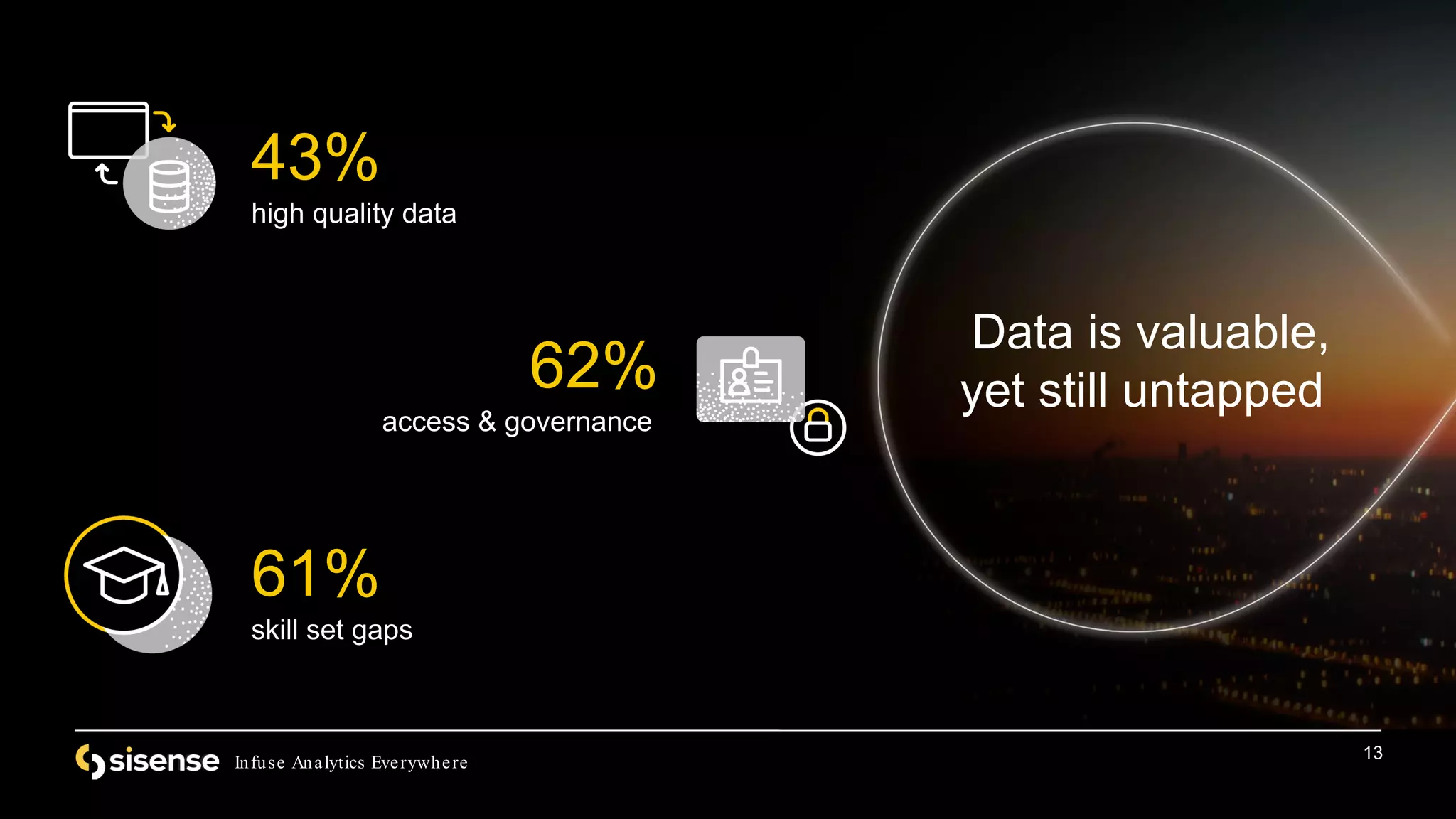 43%
high quality data

62%
access & governance

61%
skill set gaps

Data is valuable, yet still untapped

sisense Infuse Analytics Everywhere

13